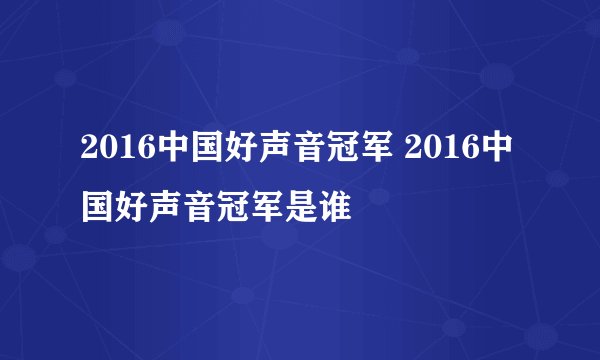 2016中国好声音冠军 2016中国好声音冠军是谁